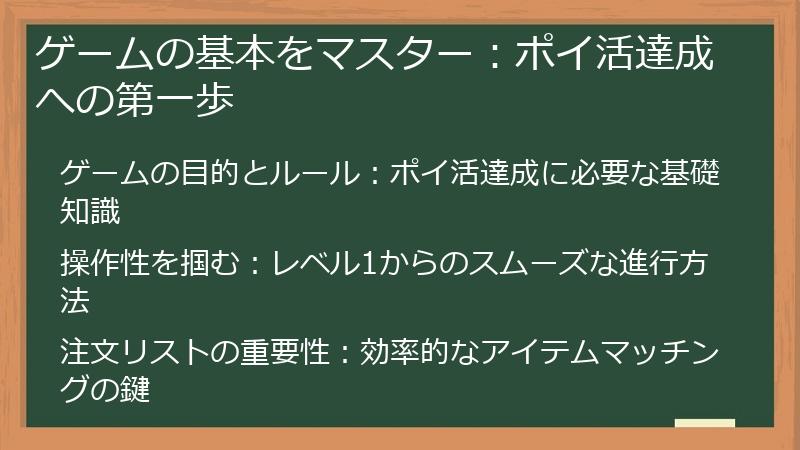 ゲームの基本をマスター：ポイ活達成への第一歩

ゲームの目的とルール：ポイ活達成に必要な基礎知識

操作性を掴む：レベル1からのスムーズな進行方法

注文リストの重要性：効率的なアイテムマッチングの鍵